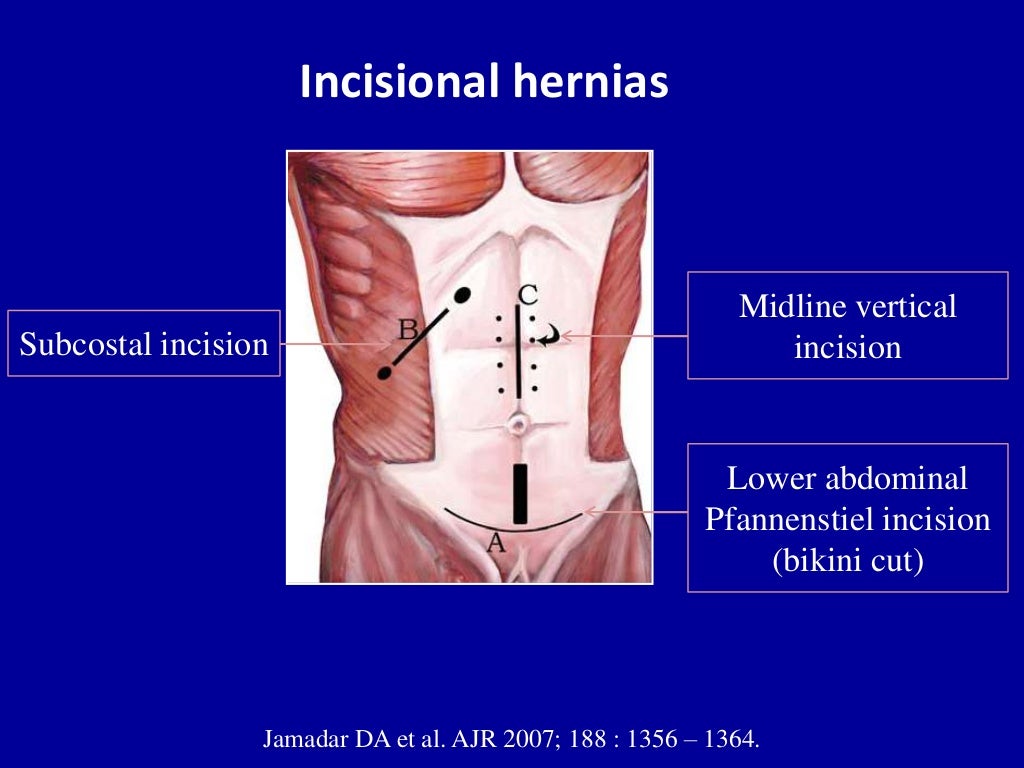 Incisional hernias

Subcostal incision

B

C

A

Midline vertical incision

Lower abdominal Pfannenstiel incision (bikini cut)

Jamadar DA et al. AJR 2007; 188 : 1356 – 1364.